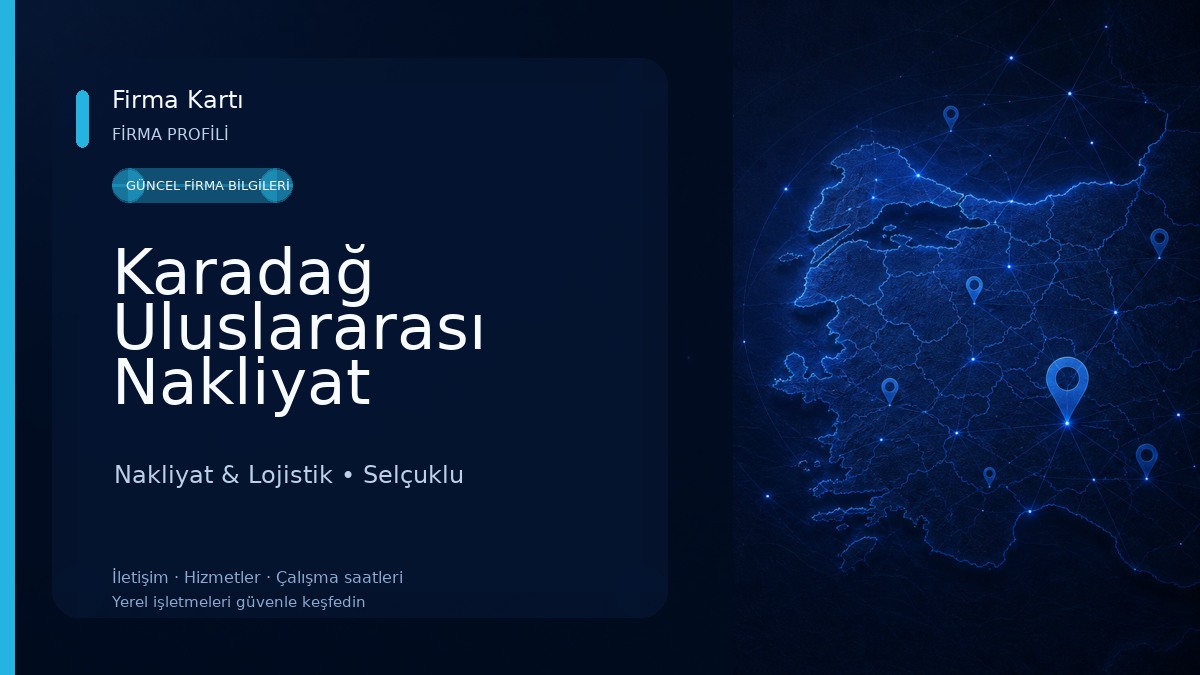 Firma Kartı
FİRMA PROFİLİ

GÜNCEL FİRMA BİLGİLERİ

Karadağ Uluslararası Nakliyat

Nakliyat & Lojistik • Selçuklu

İletişim · Hizmetler · Çalışma saatleri
Yerel işletmeleri güvenle keşfedin